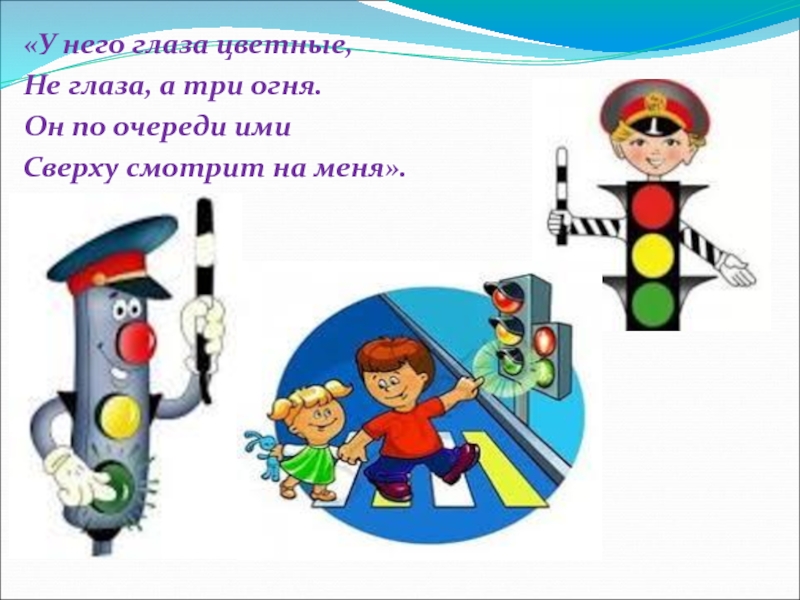 «У него глаза цветные,
Не глаза, а три огня.
Он по очереди ими
Сверху смотрит на меня».